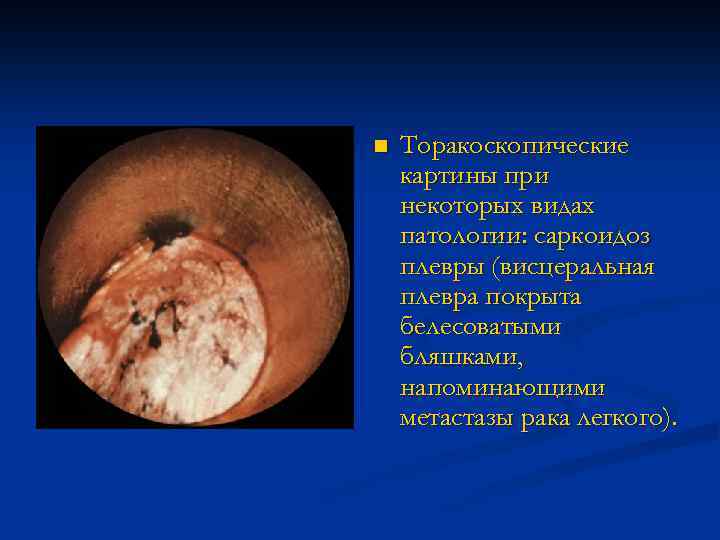 Торакоскопические картины при некоторых видах патологии: саркоидоз плевры (висцеральная плевра покрыта белесоватыми бляшками, напоминающими метастазы рака легкого).